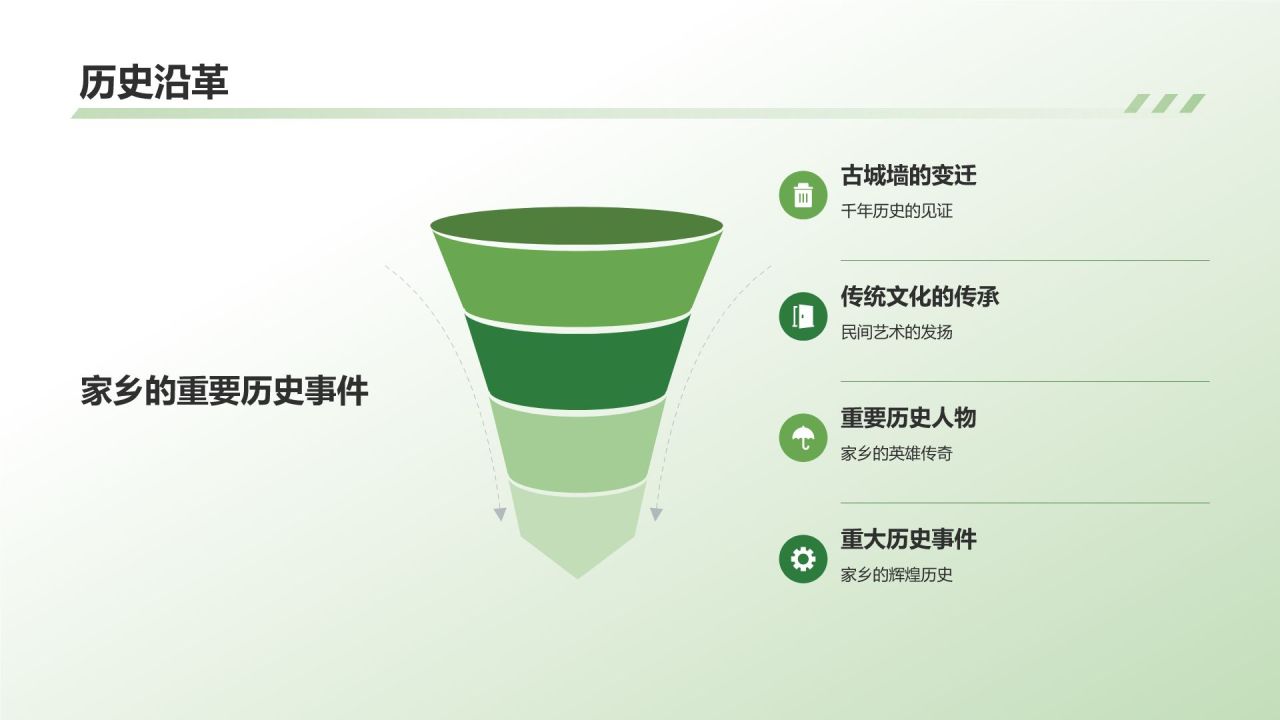 历史沿革

家乡的重要历史事件

古城墙的变迁
千年历史的见证

传统文化的传承
民间艺术的发扬

重要历史人物
家乡的英雄传奇

重大历史事件
家乡的辉煌历史